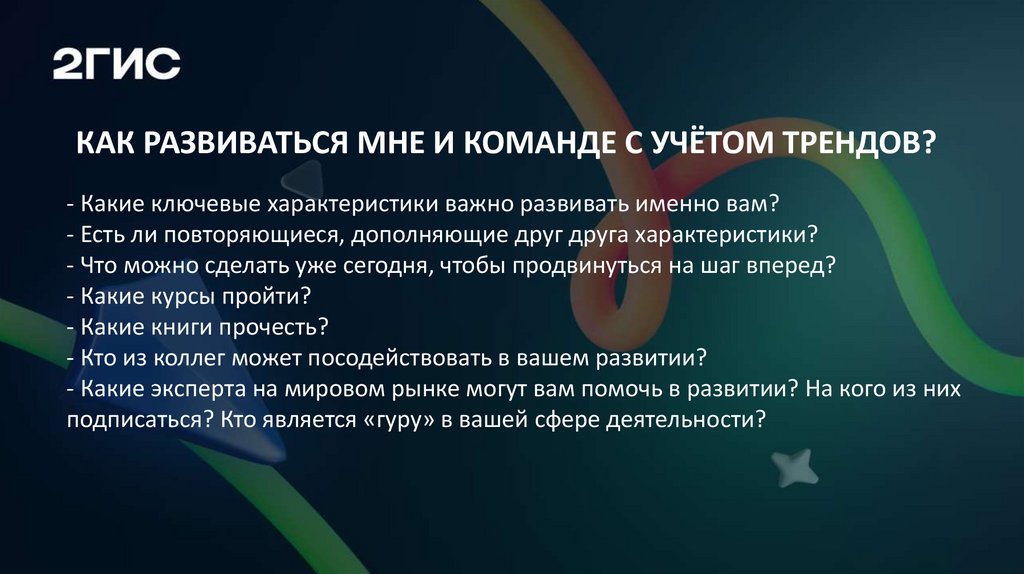 2ГИС

КАК РАЗВИВАТЬСЯ МНЕ И КОМАНДЕ С УЧЁТОМ ТРЕНДОВ?

- Какие ключевые характеристики важно развивать именно вам?
- Есть ли повторяющиеся, дополняющие друг друга характеристики?
- Что можно сделать уже сегодня, чтобы продвинуться на шаг вперед?
- Какие курсы пройти?
- Какие книги прочесть?
- Кто из коллег может посодействовать в вашем развитии?
- Какие эксперта на мировом рынке могут вам помочь в развитии? На кого из них подписаться? Кто является «гуру» в вашей сфере деятельности?